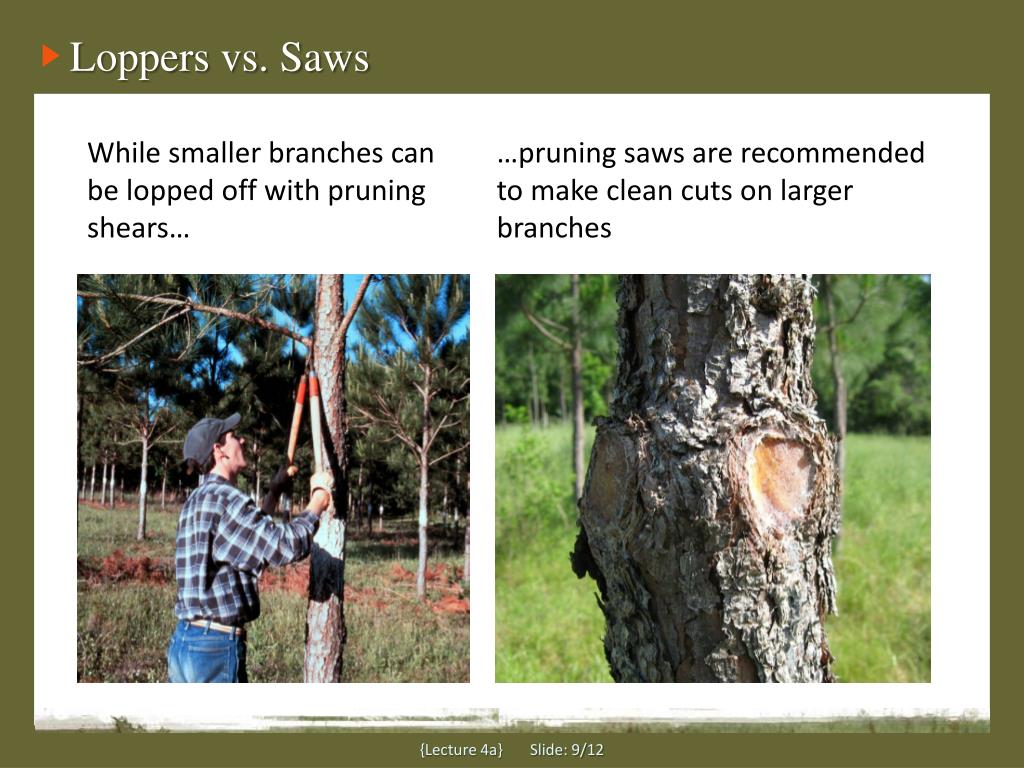 Loppers vs. Saws

While smaller branches can be lopped off with pruning shears…

…pruning saws are recommended to make clean cuts on larger branches

{Lecture 4a} Slide: 9/12